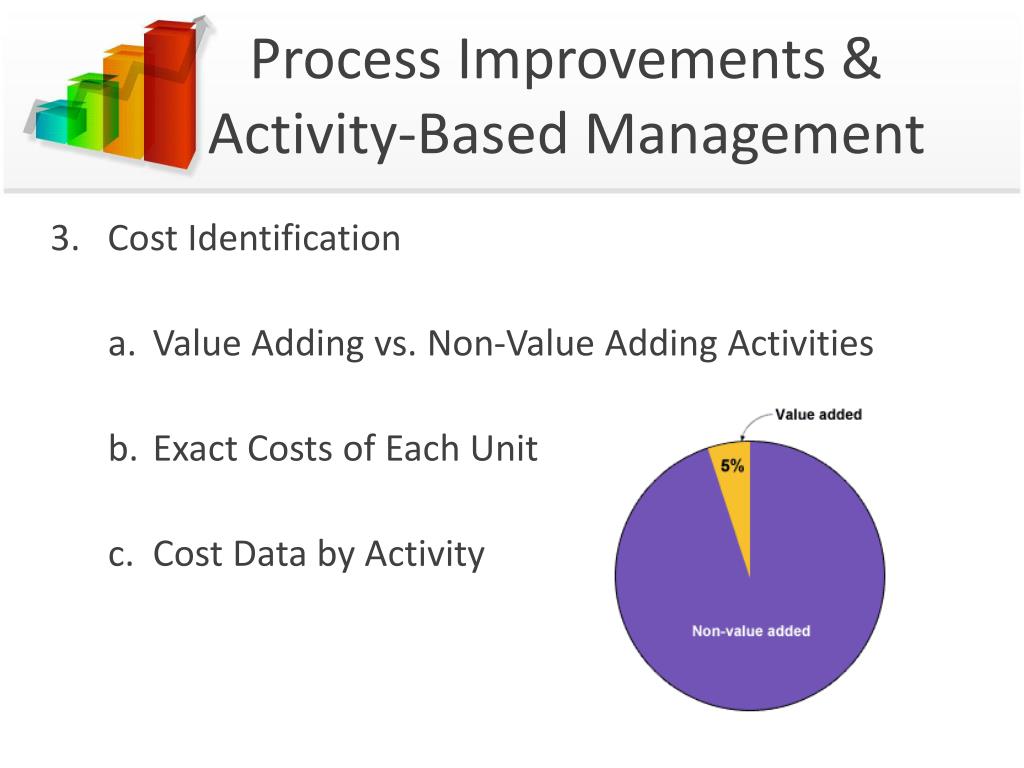 Process Improvements & Activity-Based Management

3. Cost Identification

a. Value Adding vs. Non-Value Adding Activities

b. Exact Costs of Each Unit

c. Cost Data by Activity

Value added

5%

Non-value added